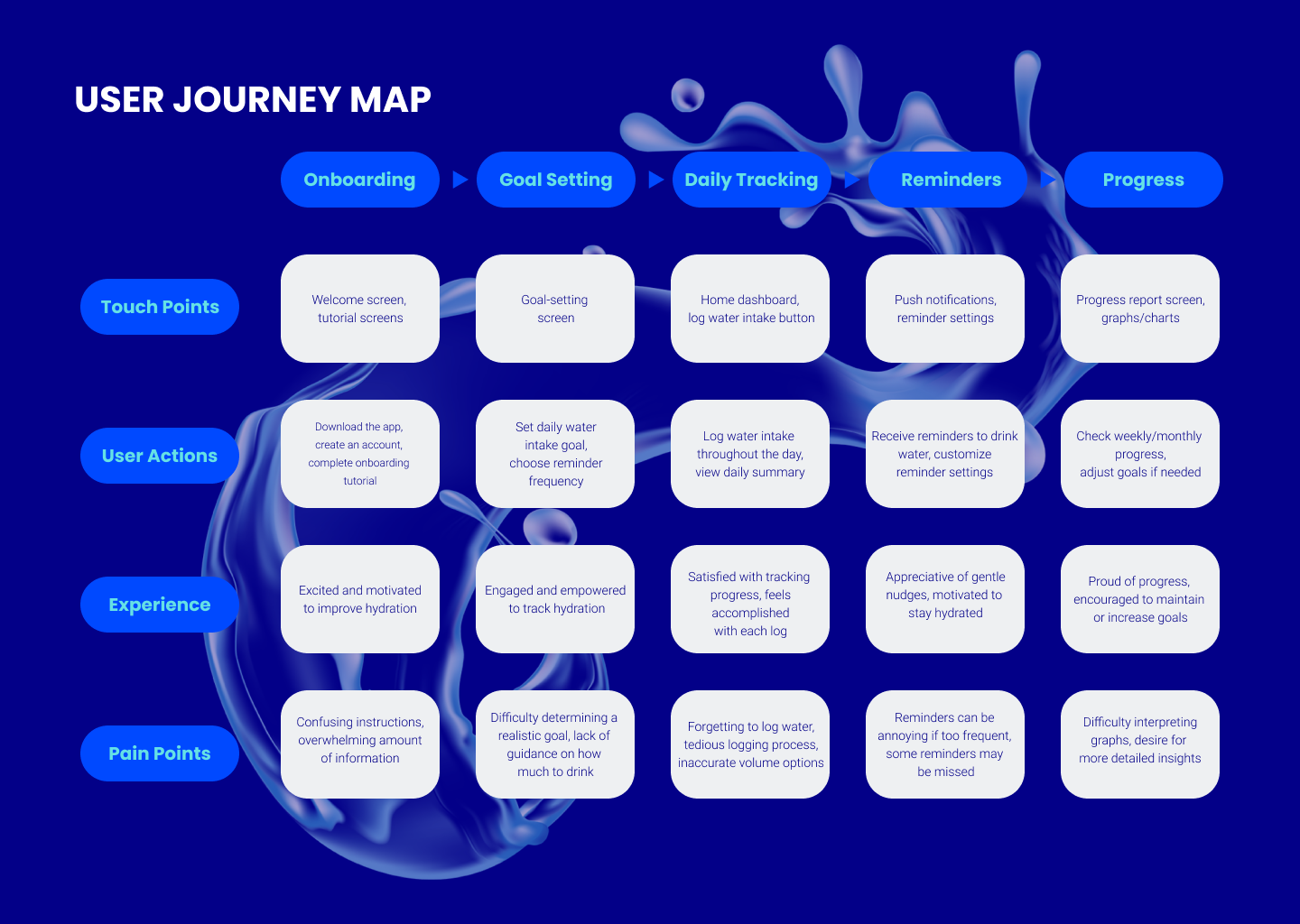 USER JOURNEY MAP

| | Onboarding | Goal Setting | Daily Tracking | Reminders | Progress |
|---|---|---|---|---|---|
| Touch Points | Welcome screen, tutorial screens | Goal-setting screen | Home dashboard, log water intake button | Push notifications, reminder settings | Progress report screen, graphs/charts |
| User Actions | Download the app, create an account, complete onboarding tutorial | Set daily water intake goal, choose reminder frequency | Log water intake throughout the day, view daily summary | Receive reminders to drink water, customize reminder settings | Check weekly/monthly progress, adjust goals if needed |
| Experience | Excited and motivated to improve hydration | Engaged and empowered to track hydration | Satisfied with tracking progress, feels accomplished with each log | Appreciative of gentle nudges, motivated to stay hydrated | Proud of progress, encouraged to maintain or increase goals |
| Pain Points | Confusing instructions, overwhelming amount of information | Difficulty determining a realistic goal, lack of guidance on how much to drink | Forgetting to log water, tedious logging process, inaccurate volume options | Reminders can be annoying if too frequent, some reminders may be missed | Difficulty interpreting graphs, desire for more detailed insights |